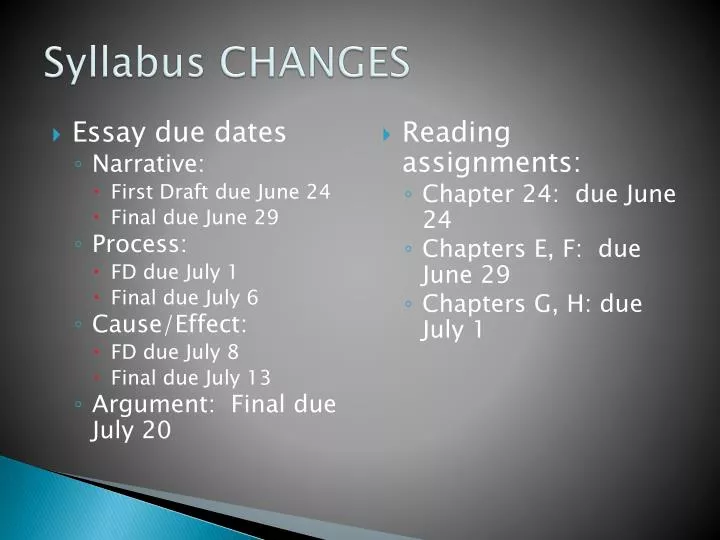 Syllabus CHANGES

Essay due dates
Narrative:
First Draft due June 24
Final due June 29
Process:
FD due July 1
Final due July 6
Cause/Effect:
FD due July 8
Final due July 13
Argument: Final due July 20

Reading assignments:
Chapter 24: due June 24
Chapters E, F: due June 29
Chapters G, H: due July 1